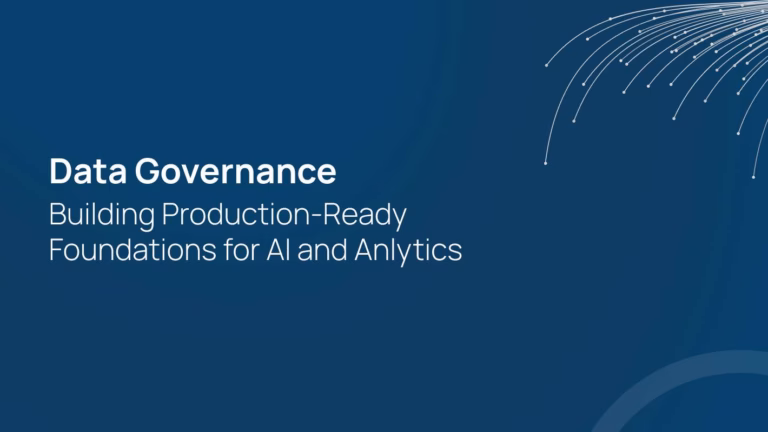 Data Governance

Building Production-Ready Foundations for AI and Anlytics